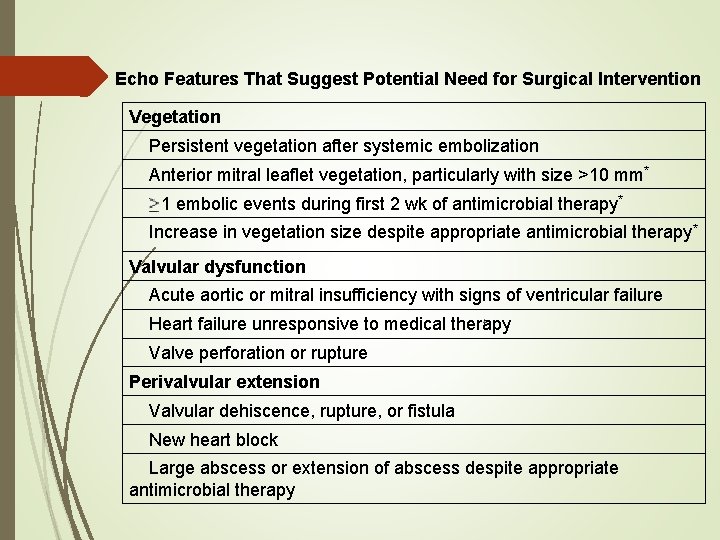 Echo Features That Suggest Potential Need for Surgical Intervention

| Vegetation |
|---|
| Persistent vegetation after systemic embolization |
| Anterior mitral leaflet vegetation, particularly with size >10 mm$^*$ |
| $\geq$1 embolic events during first 2 wk of antimicrobial therapy$^*$ |
| Increase in vegetation size despite appropriate antimicrobial therapy$^*$ |
| **Valvular dysfunction** |
| Acute aortic or mitral insufficiency with signs of ventricular failure |
| Heart failure unresponsive to medical therapy |
| Valve perforation or rupture |
| **Perivalvular extension** |
| Valvular dehiscence, rupture, or fistula |
| New heart block |
| Large abscess or extension of abscess despite appropriate antimicrobial therapy |